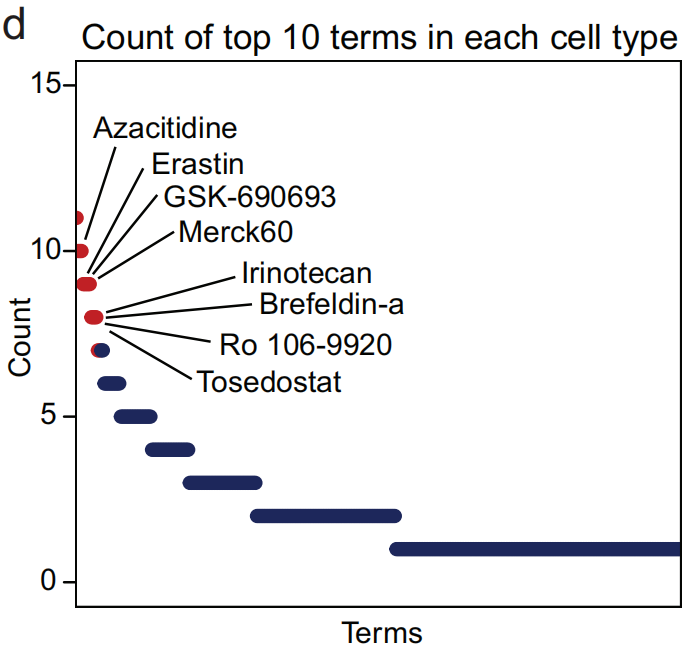 d

Count of top 10 terms in each cell type

15

10

5

0

Count

Azacitidine

Erastin

GSK-690693

Merck60

Irinotecan

Brefeldin-a

Ro 106-9920

Tosedostat

Terms